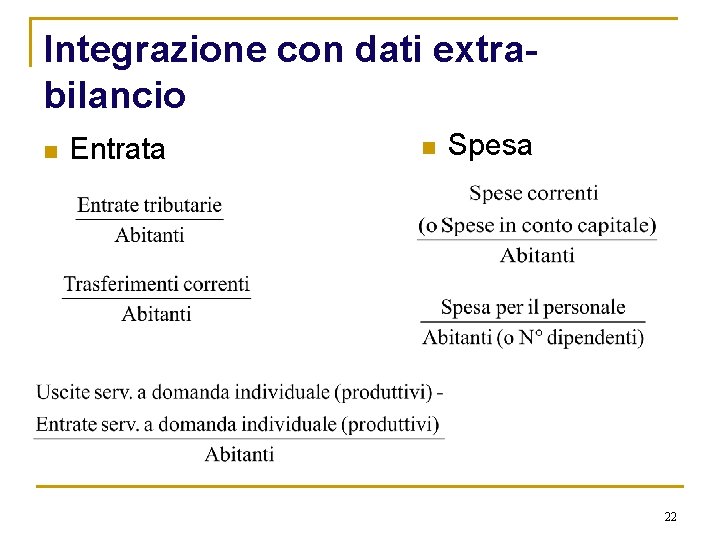 Integrazione con dati extra-bilancio

Entrata

$\frac{\text{Entrate tributarie}}{\text{Abitanti}}$

$\frac{\text{Trasferimenti correnti}}{\text{Abitanti}}$

Spesa

$\frac{\text{Spese correnti (o Spese in conto capitale)}}{\text{Abitanti}}$

$\frac{\text{Spesa per il personale}}{\text{Abitanti (o N° dipendenti)}}$

$\frac{\text{Uscite serv. a domanda individuale (produttivi) - Entrate serv. a domanda individuale (produttivi)}}{\text{Abitanti}}$

22